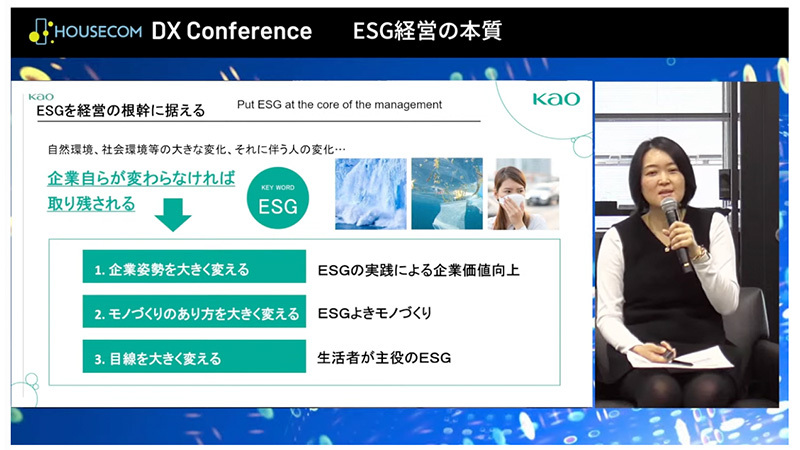 HOUSECOM DX Conference ESG経営の本質

Kao

ESGを経営の根幹に据える Put ESG at the core of the management

Kao

自然環境、社会環境等の大きな変化、それに伴う人の変化…

企業自らが変わらなければ取り残される

KEY WORD
ESG

1. 企業姿勢を大きく変える ESGの実践による企業価値向上

2. モノづくりのあり方を大きく変える ESGよきモノづくり

3. 目線を大きく変える 生活者が主役のESG